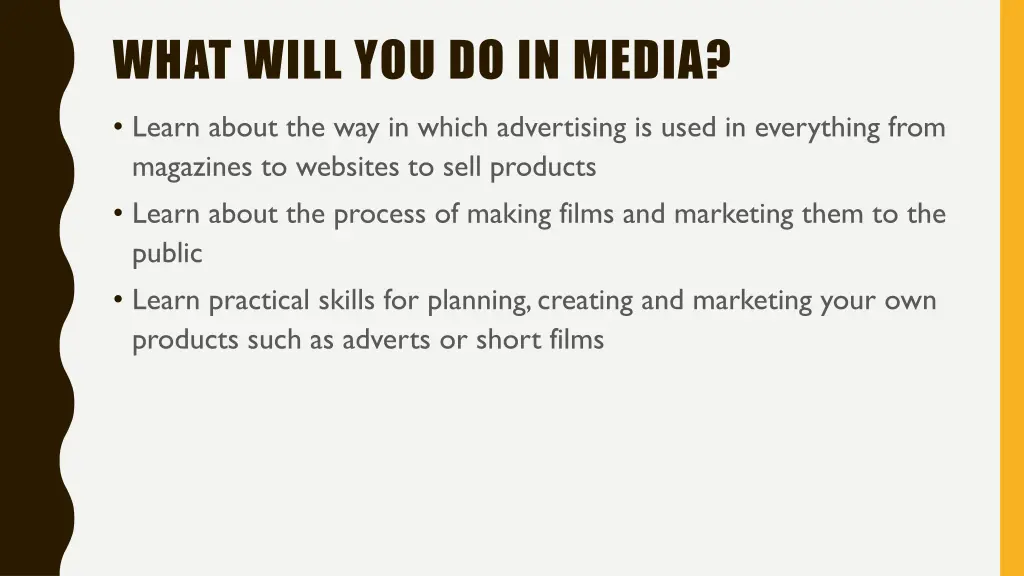 WHAT WILL YOU DO IN MEDIA?

• Learn about the way in which advertising is used in everything from magazines to websites to sell products

• Learn about the process of making films and marketing them to the public

• Learn practical skills for planning, creating and marketing your own products such as adverts or short films